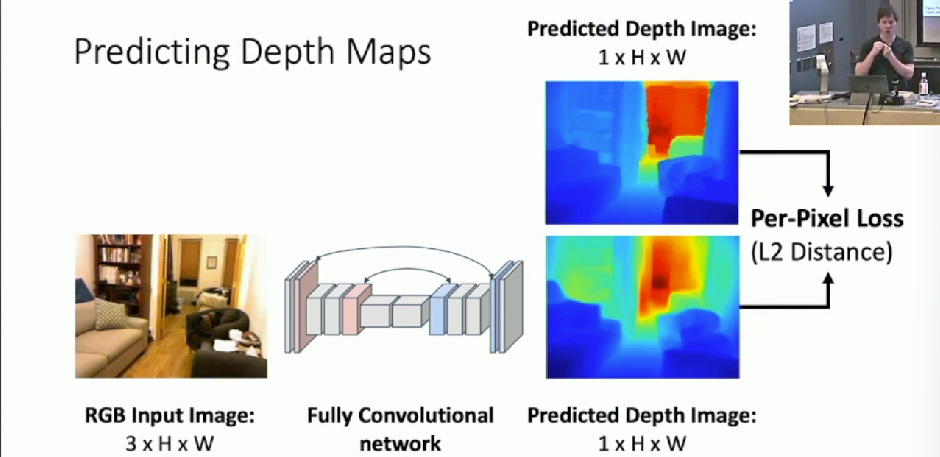 Predicting Depth Maps

Predicted Depth Image:
1 x H x W

Per-Pixel Loss
(L2 Distance)

RGB Input Image:
3 x H x W

Fully Convolutional network

Predicted Depth Image:
1 x H x W